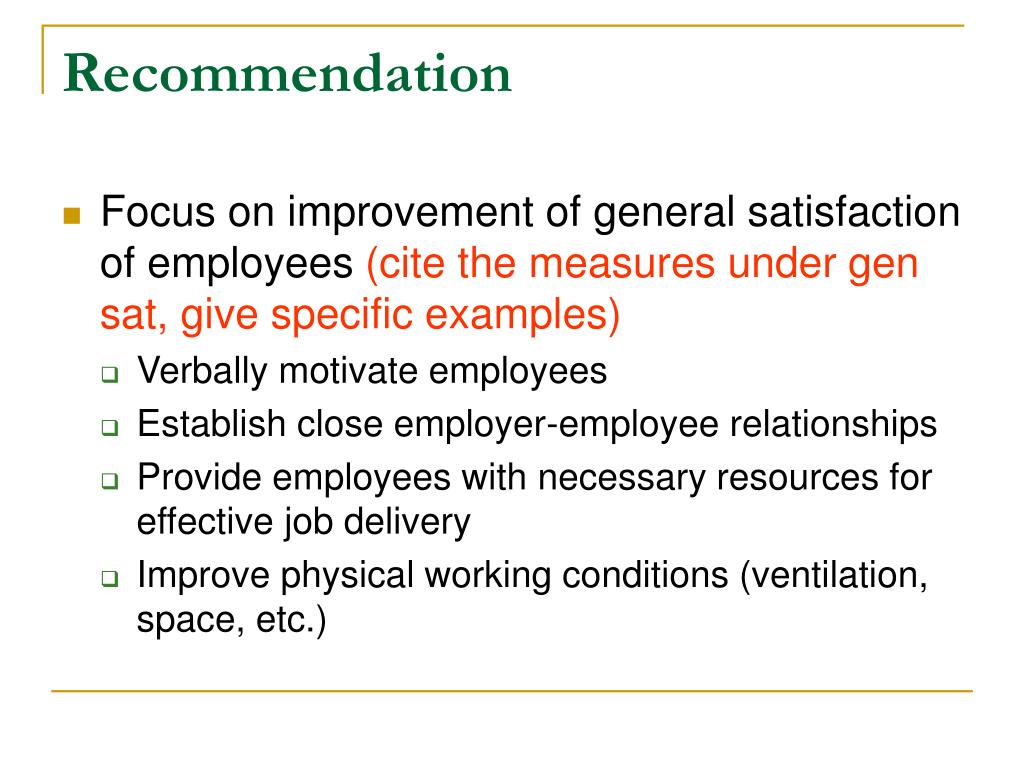 Recommendation

Focus on improvement of general satisfaction of employees (cite the measures under gen sat, give specific examples)

Verbally motivate employees

Establish close employer-employee relationships

Provide employees with necessary resources for effective job delivery

Improve physical working conditions (ventilation, space, etc.)